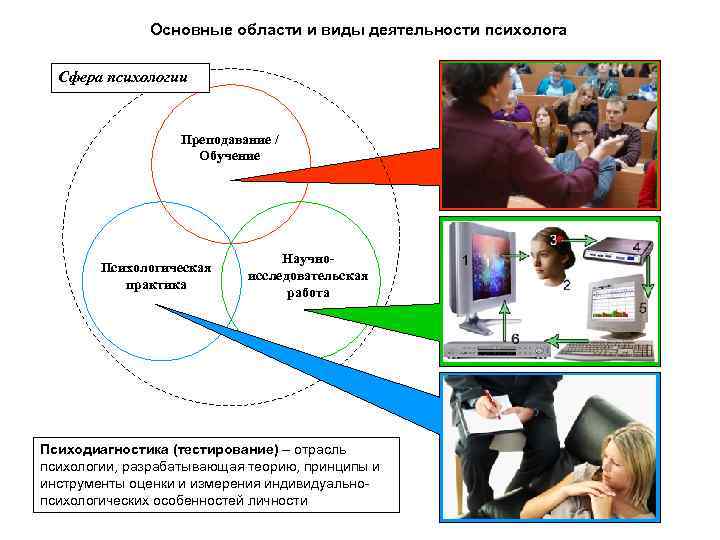 Основные области и виды деятельности психолога

Сфера психологии

Преподавание / Обучение

Психологическая практика

Научно-исследовательская работа

1

2

3

4

5

6

Психодиагностика (тестирование) – отрасль психологии, разрабатывающая теорию, принципы и инструменты оценки и измерения индивидуально-психологических особенностей личности